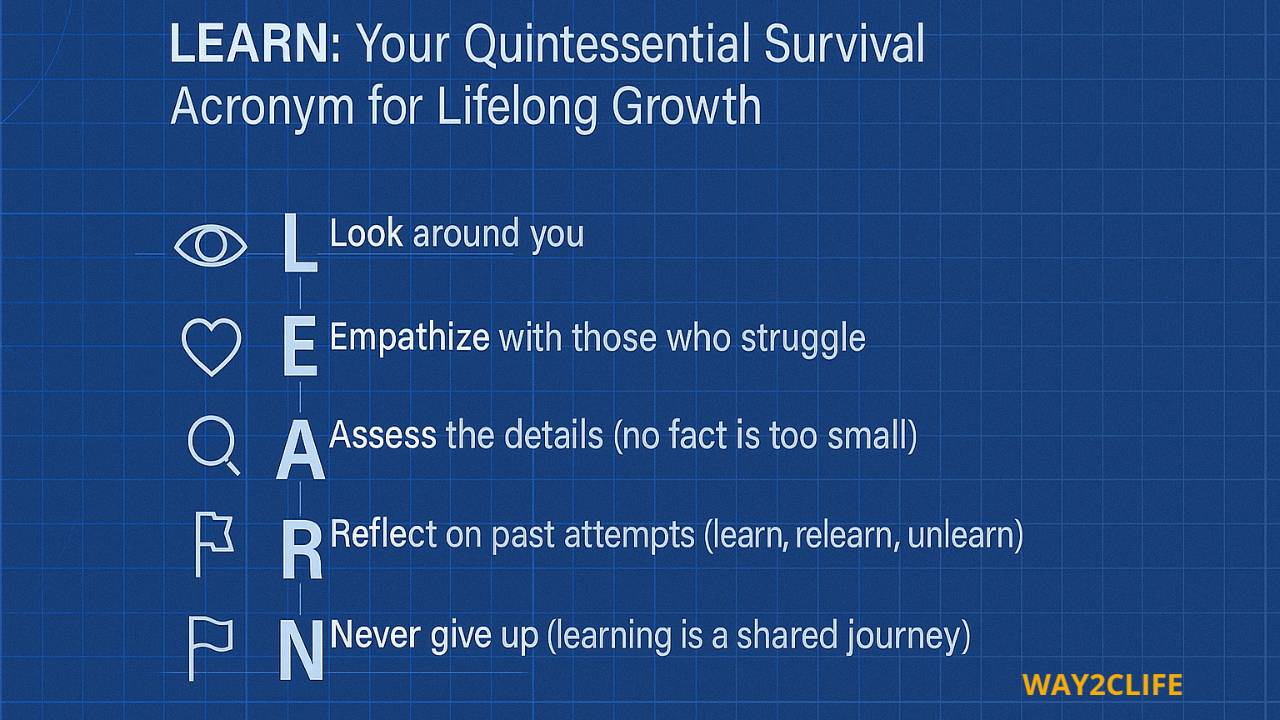 LEARN: Your Quintessential Survival Acronym for Lifelong Growth

L Look around you

E Empathize with those who struggle

A Assess the details (no fact is too small)

R Reflect on past attempts (learn, relearn, unlearn)

N Never give up (learning is a shared journey)

WAY2CLIFE